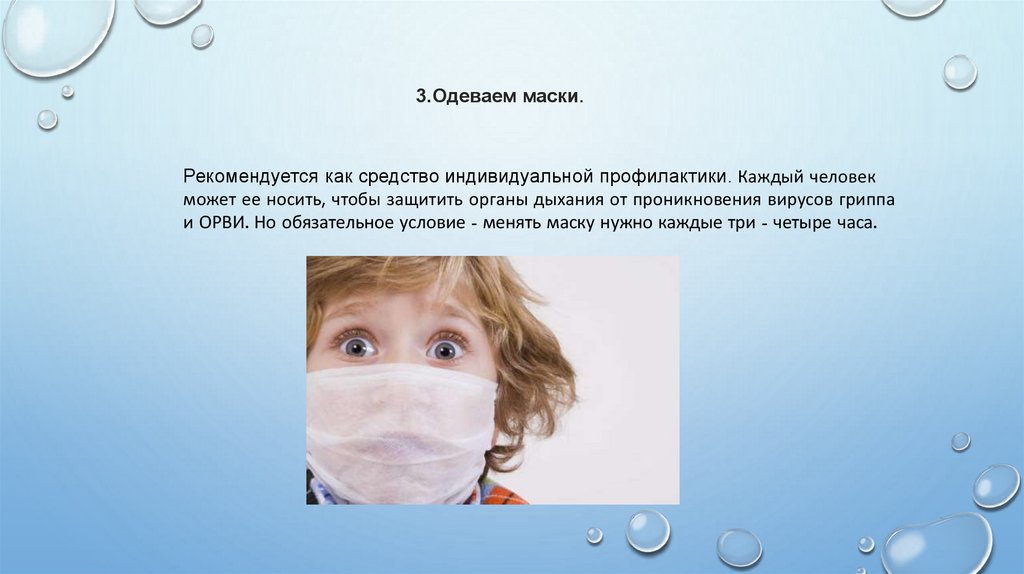 3.Одеваем маски.

Рекомендуется как средство индивидуальной профилактики. Каждый человек может ее носить, чтобы защитить органы дыхания от проникновения вирусов гриппа и ОРВИ. Но обязательное условие - менять маску нужно каждые три - четыре часа.